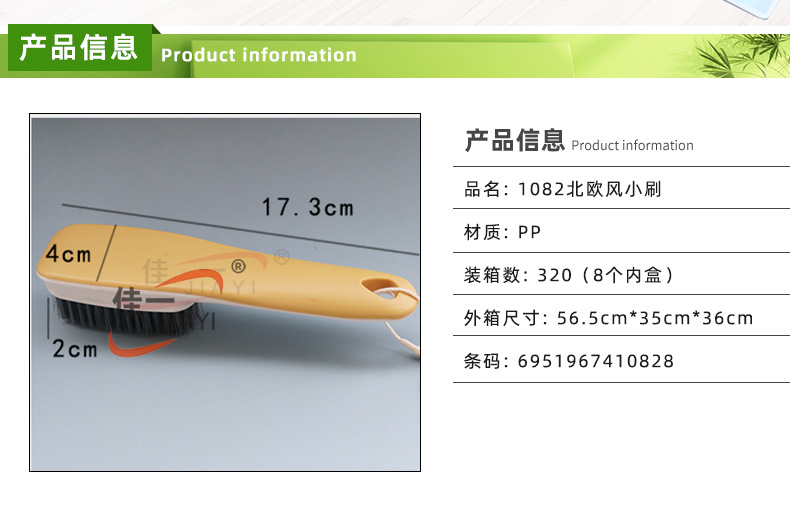 产品信息 Product information

17.3cm

4cm

2cm

佳一 ®

JIAYI

佳一 ®

JIAYI

产品信息 Product information

品名：1082北欧风小刷

材质：PP

装箱数：320（8个内盒）

外箱尺寸：56.5cm*35cm*36cm

条码：6951967410828